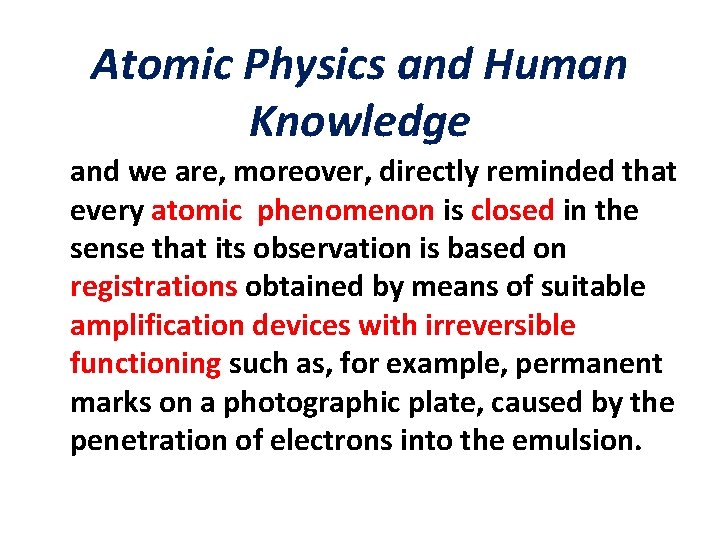 Atomic Physics and Human Knowledge

and we are, moreover, directly reminded that every atomic phenomenon is closed in the sense that its observation is based on registrations obtained by means of suitable amplification devices with irreversible functioning such as, for example, permanent marks on a photographic plate, caused by the penetration of electrons into the emulsion.